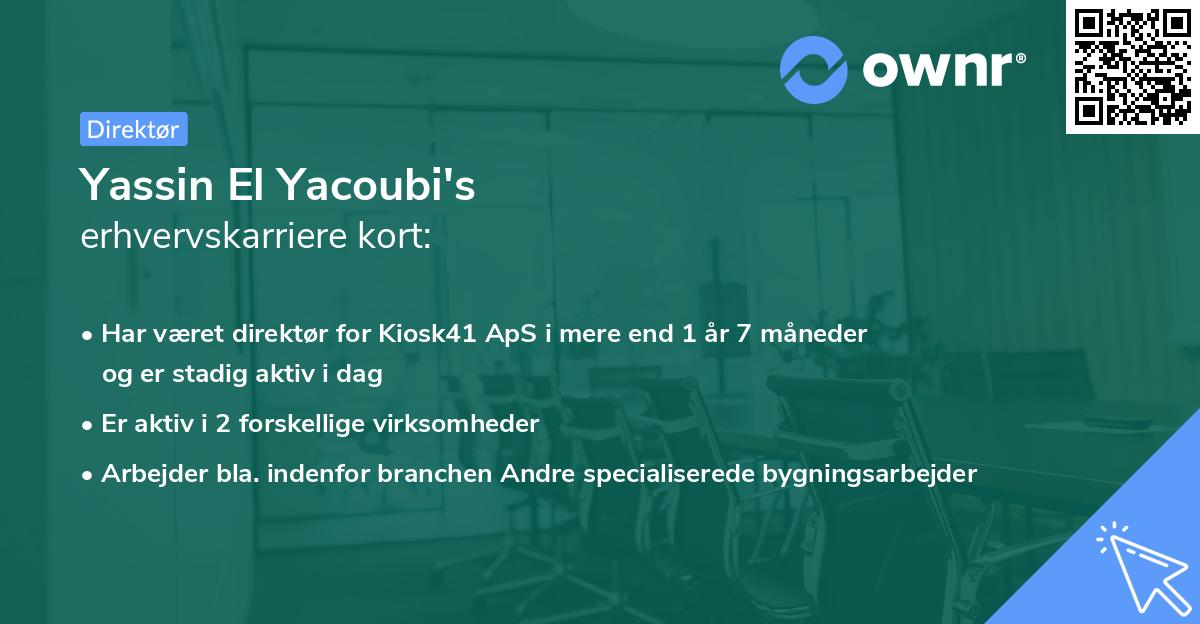 ownr®

Direktør

Yassin El Yacoubi's
erhvervskarriere kort:

• Har været direktør for Kiosk41 ApS i mere end 1 år 7 måneder og er stadig aktiv i dag
• Er aktiv i 2 forskellige virksomheder
• Arbejder bla. indenfor branchen Andre specialiserede bygningsarbejder